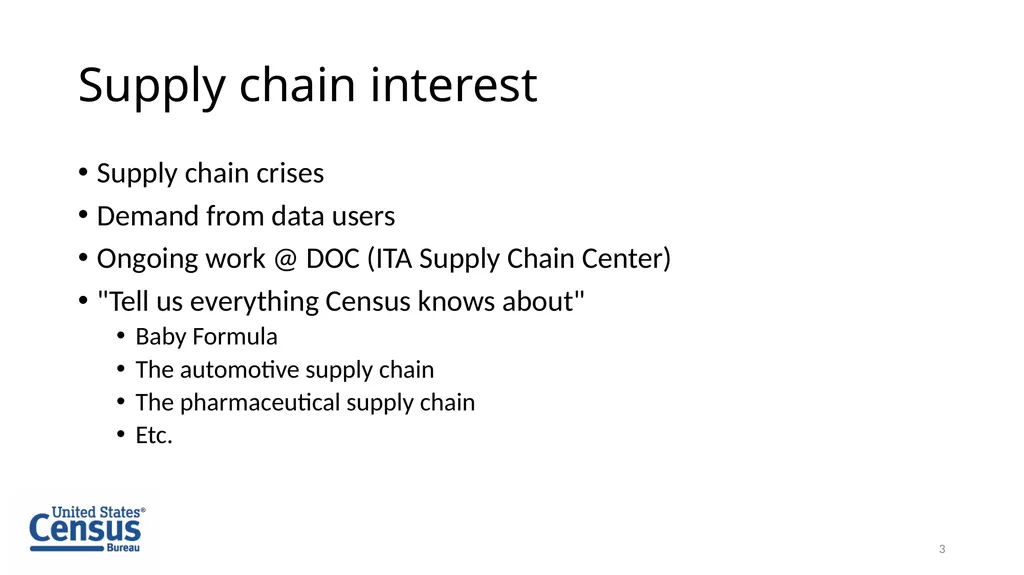 Supply chain interest

• Supply chain crises
• Demand from data users
• Ongoing work @ DOC (ITA Supply Chain Center)
• "Tell us everything Census knows about"
  • Baby Formula
  • The automotive supply chain
  • The pharmaceutical supply chain
  • Etc.

United States®
Census
Bureau

3